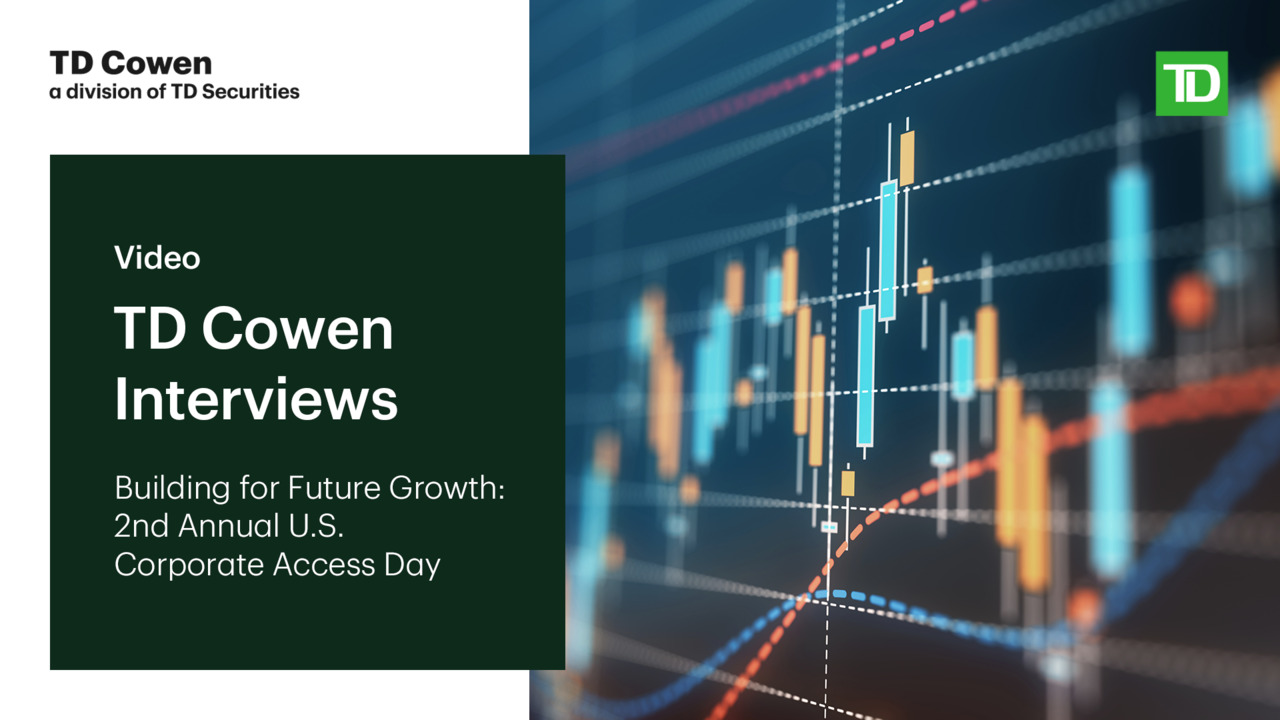 TD Cowen
a division of TD Securities

TD

Video

TD Cowen Interviews

Building for Future Growth: 2nd Annual U.S. Corporate Access Day